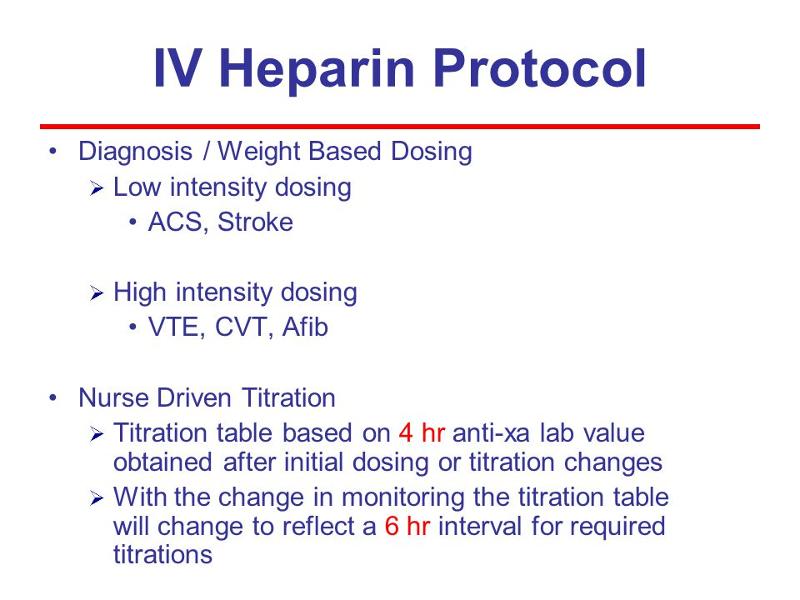 IV Heparin Protocol

• Diagnosis / Weight Based Dosing
➢ Low intensity dosing
• ACS, Stroke

➢ High intensity dosing
• VTE, CVT, Afib

• Nurse Driven Titration
➢ Titration table based on 4 hr anti-xa lab value obtained after initial dosing or titration changes
➢ With the change in monitoring the titration table will change to reflect a 6 hr interval for required titrations